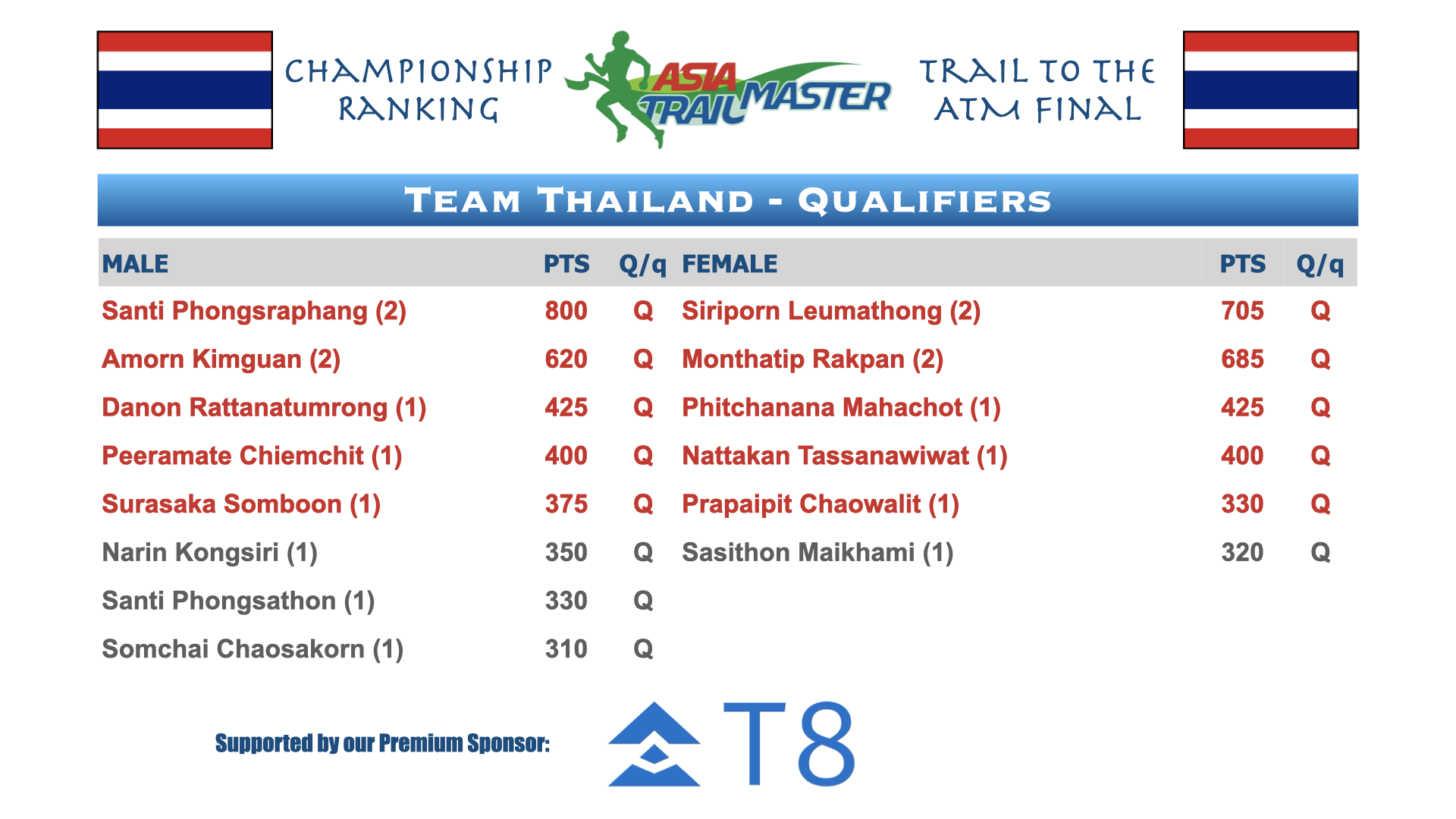 CHAMPIONSHIP RANKING

ASIA TRAIL MASTER

TRAIL TO THE ATM FINAL

TEAM THAILAND - QUALIFIERS

| MALE | PTS | Q/q | FEMALE | PTS | Q/q |
|---|---|---|---|---|---|
| Santi Phongsraphang (2) | 800 | Q | Siriporn Leumathong (2) | 705 | Q |
| Amorn Kimguan (2) | 620 | Q | Monthatip Rakpan (2) | 685 | Q |
| Danon Rattanatumrong (1) | 425 | Q | Phitchanana Mahachot (1) | 425 | Q |
| Peeramate Chiemchit (1) | 400 | Q | Nattakan Tassanawiwat (1) | 400 | Q |
| Surasaka Somboon (1) | 375 | Q | Prapaipit Chaowalit (1) | 330 | Q |
| Narin Kongsiri (1) | 350 | Q | Sasithon Maikhami (1) | 320 | Q |
| Santi Phongsathon (1) | 330 | Q | | | |
| Somchai Chaosakorn (1) | 310 | Q | | | |

Supported by our Premium Sponsor:

T8